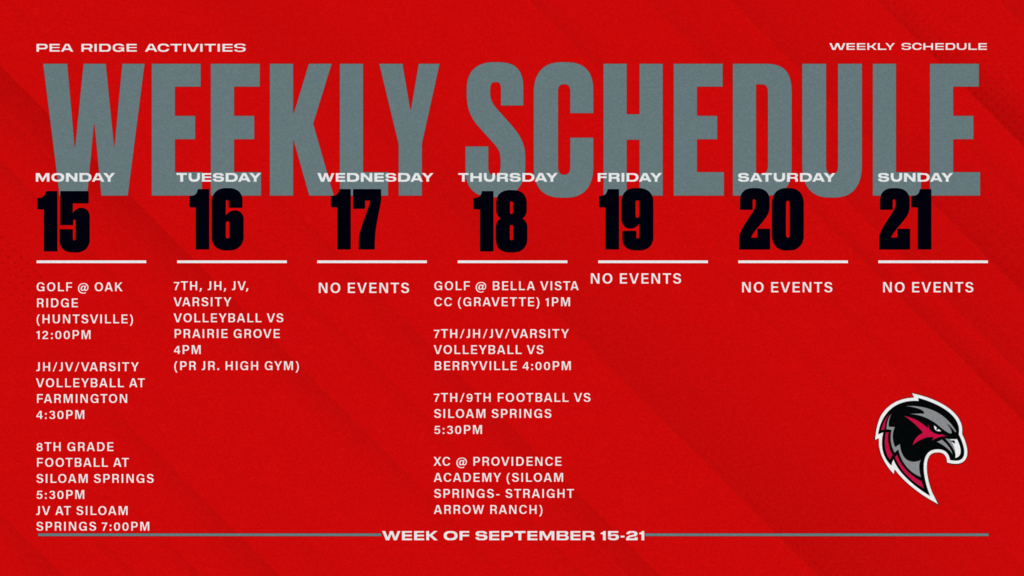 PEA RIDGE ACTIVITIES

WEEKLY SCHEDULE

WEEKLY SCHEDULE

MONDAY
15

GOLF @ OAK RIDGE (HUNTSVILLE) 12:00PM

JH/JV/VARSITY VOLLEYBALL AT FARMINGTON 4:30PM

8TH GRADE FOOTBALL AT SILOAM SPRINGS 5:30PM
JV AT SILOAM SPRINGS 7:00PM

TUESDAY
16

7TH, JH, JV, VARSITY VOLLEYBALL VS PRAIRIE GROVE 4PM
(PR JR. HIGH GYM)

WEDNESDAY
17

NO EVENTS

THURSDAY
18

GOLF @ BELLA VISTA CC (GRAVETTE) 1PM

7TH/JH/JV/VARSITY VOLLEYBALL VS BERRYVILLE 4:00PM

7TH/9TH FOOTBALL VS SILOAM SPRINGS 5:30PM

XC @ PROVIDENCE ACADEMY (SILOAM SPRINGS- STRAIGHT ARROW RANCH)

FRIDAY
19

NO EVENTS

SATURDAY
20

NO EVENTS

SUNDAY
21

NO EVENTS

WEEK OF SEPTEMBER 15-21